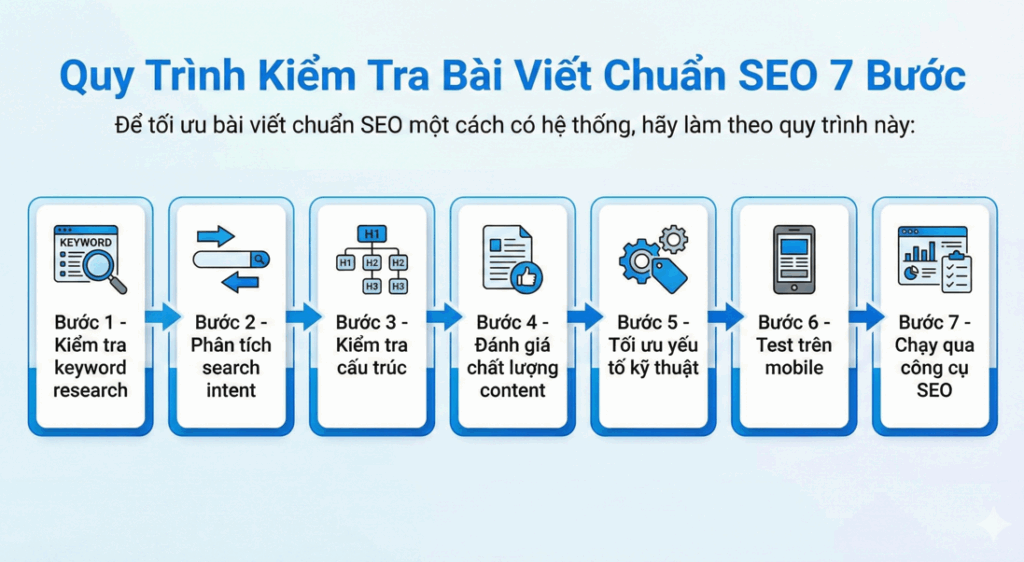 Quy Trình Kiểm Tra Bài Viết Chuẩn SEO 7 Bước

Để tối ưu bài viết chuẩn SEO một cách có hệ thống, hãy làm theo quy trình này:

KEYWORD

Bước 1 - Kiểm tra keyword research

Bước 2 - Phân tích search intent

H1
H1 H2 H2
H3 H3

Bước 3 - Kiểm tra cấu trúc

Bước 4 - Đánh giá chất lượng content

Bước 5 - Tối ưu yếu tố kỹ thuật

Bước 6 - Test trên mobile

Bước 7 - Chạy qua công cụ SEO